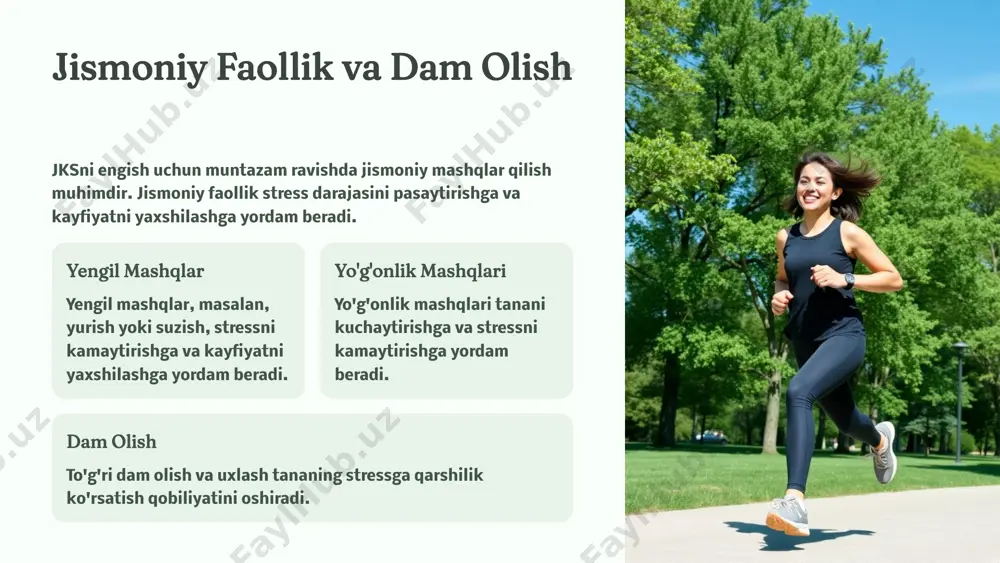 Jismoniy Faollik va Dam Olish

JKSni engish uchun muntazam ravishda jismoniy mashqlar qilish muhimdir. Jismoniy faollik stress darajasini pasaytirishga va kayfiyatni yaxshilashga yordam beradi.

Yengil Mashqlar

Yengil mashqlar, masalan, yurish yoki suzish, stressni kamaytirishga va kayfiyatni yaxshilashga yordam beradi.

Yo'g'onlik Mashqlari

Yo'g'onlik mashqlari tanani kuchaytirishga va stressni kamaytirishga yordam beradi.

Dam Olish

To'g'ri dam olish va uxlash tananing stressga qarshilik ko'rsatish qobiliyatini oshiradi.

FaylHub.uz FaylHub.uz FaylHub.uz FaylHub.uz FaylHub.uz